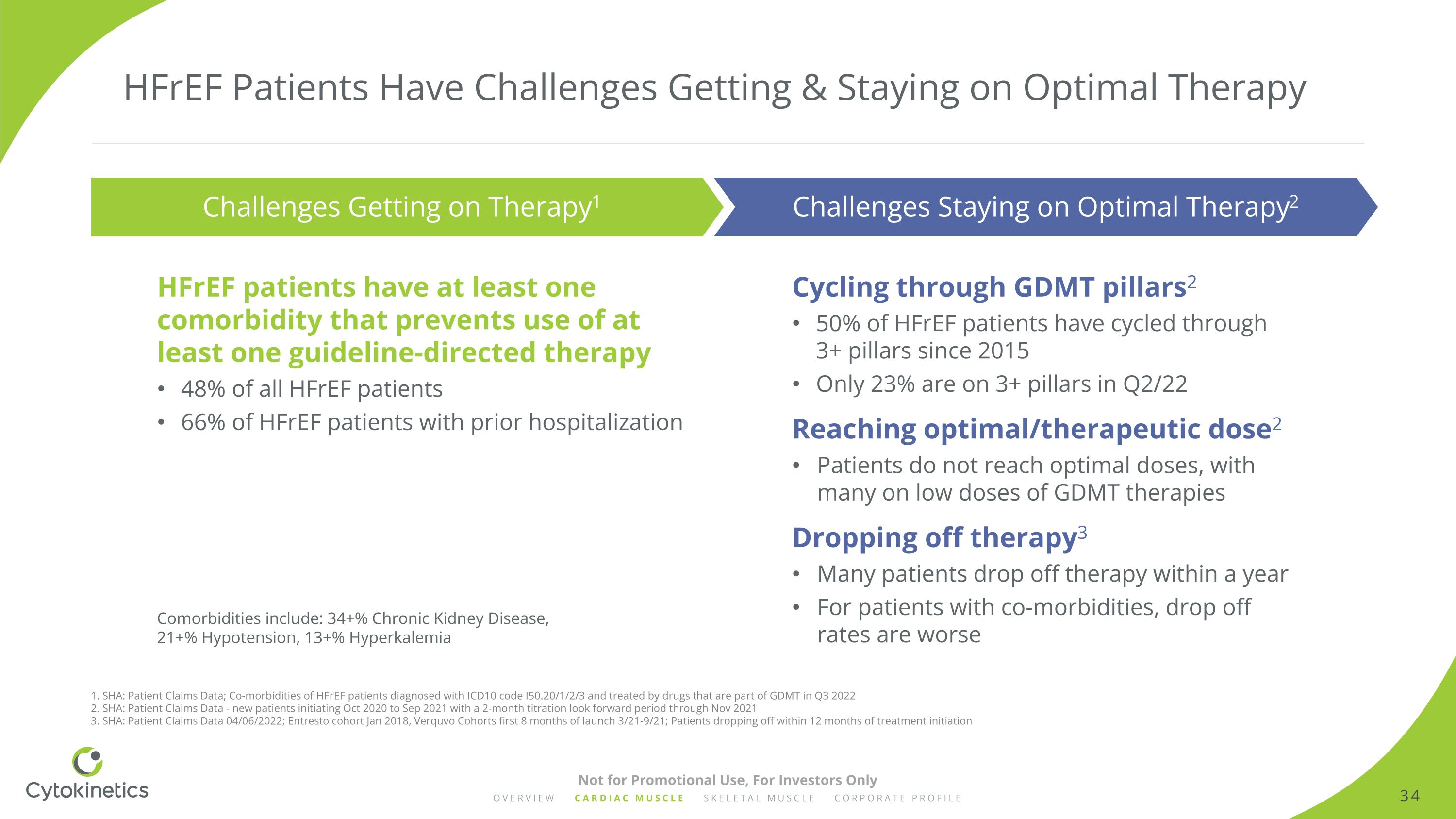 HFrEF Patients Have Challenges Getting & Staying on Optimal Therapy

Challenges Getting on Therapy$^1$

HFrEF patients have at least one comorbidity that prevents use of at least one guideline-directed therapy

• 48% of all HFrEF patients
• 66% of HFrEF patients with prior hospitalization

Comorbidities include: 34+% Chronic Kidney Disease, 21+% Hypotension, 13+% Hyperkalemia

Challenges Staying on Optimal Therapy$^2$

Cycling through GDMT pillars$^2$

• 50% of HFrEF patients have cycled through 3+ pillars since 2015
• Only 23% are on 3+ pillars in Q2/22

Reaching optimal/therapeutic dose$^2$

• Patients do not reach optimal doses, with many on low doses of GDMT therapies

Dropping off therapy$^3$

• Many patients drop off therapy within a year
• For patients with co-morbidities, drop off rates are worse

1. SHA: Patient Claims Data; Co-morbidities of HFrEF patients diagnosed with ICD10 code I50.20/1/2/3 and treated by drugs that are part of GDMT in Q3 2022
2. SHA: Patient Claims Data - new patients initiating Oct 2020 to Sep 2021 with a 2-month titration look forward period through Nov 2021
3. SHA: Patient Claims Data 04/06/2022; Entresto cohort Jan 2018, Verquvo Cohorts first 8 months of launch 3/21-9/21; Patients dropping off within 12 months of treatment initiation

Cytokinetics

Not for Promotional Use, For Investors Only

OVERVIEW CARDIAC MUSCLE SKELETAL MUSCLE CORPORATE PROFILE

34